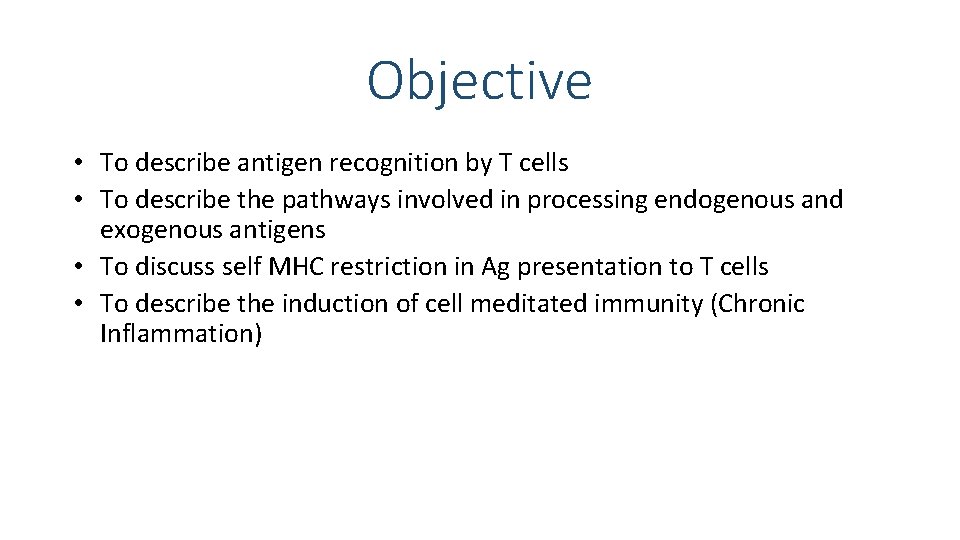 Objective

• To describe antigen recognition by T cells
• To describe the pathways involved in processing endogenous and exogenous antigens
• To discuss self MHC restriction in Ag presentation to T cells
• To describe the induction of cell meditated immunity (Chronic Inflammation)